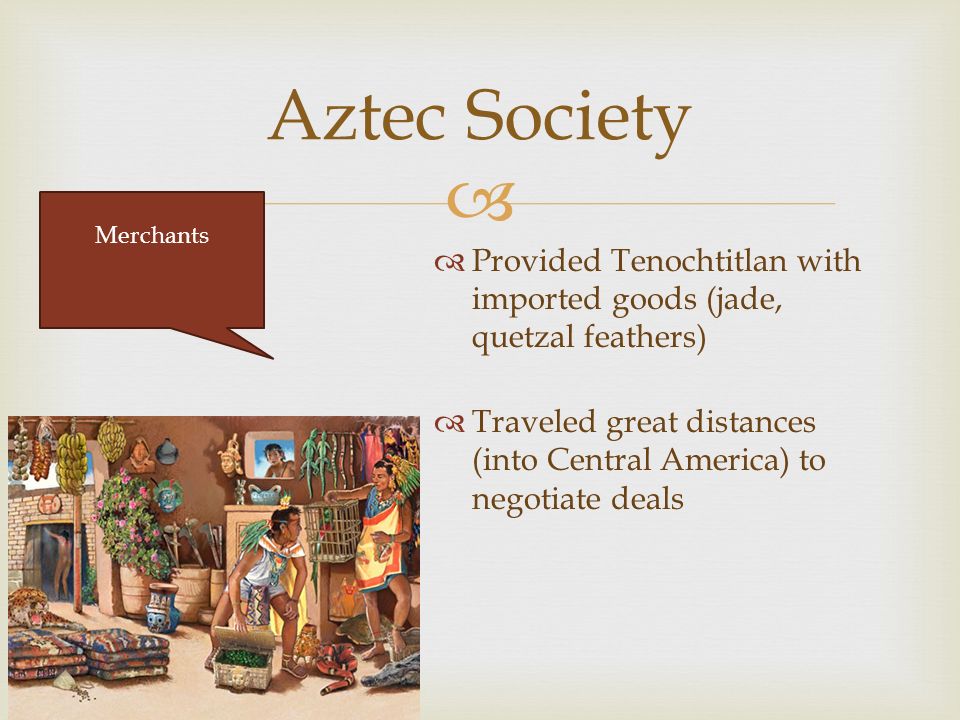 Aztec Society

Merchants

Provided Tenochtitlan with imported goods (jade, quetzal feathers)

Traveled great distances (into Central America) to negotiate deals